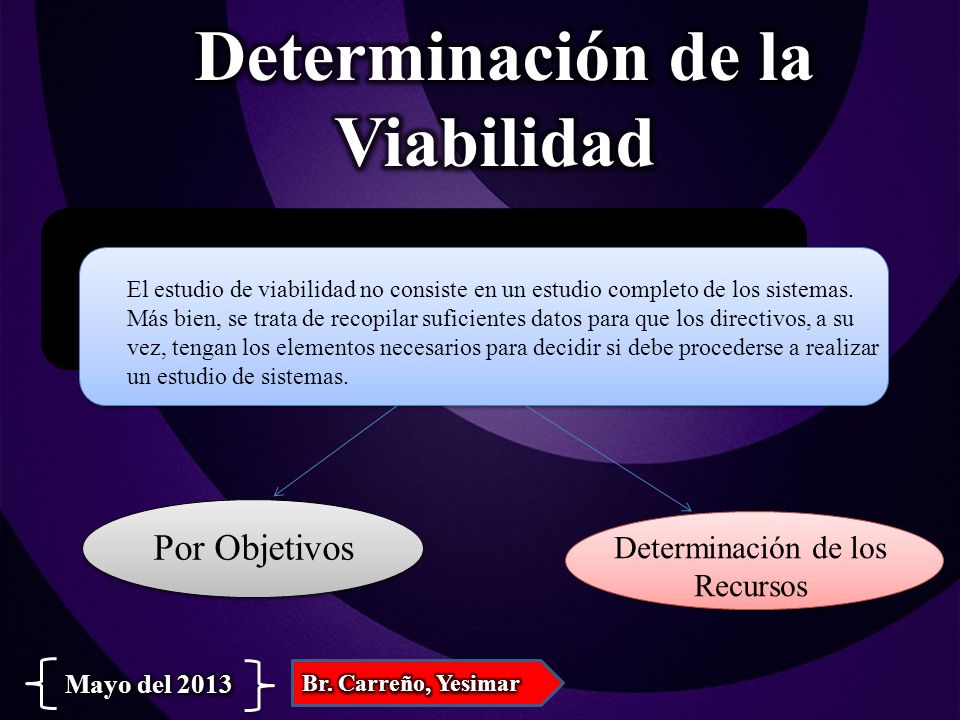 Determinación de la Viabilidad

El estudio de viabilidad no consiste en un estudio completo de los sistemas. Más bien, se trata de recopilar suficientes datos para que los directivos, a su vez, tengan los elementos necesarios para decidir si debe procederse a realizar un estudio de sistemas.

Por Objetivos

Determinación de los Recursos

Mayo del 2013

Br. Carreño, Yesimar